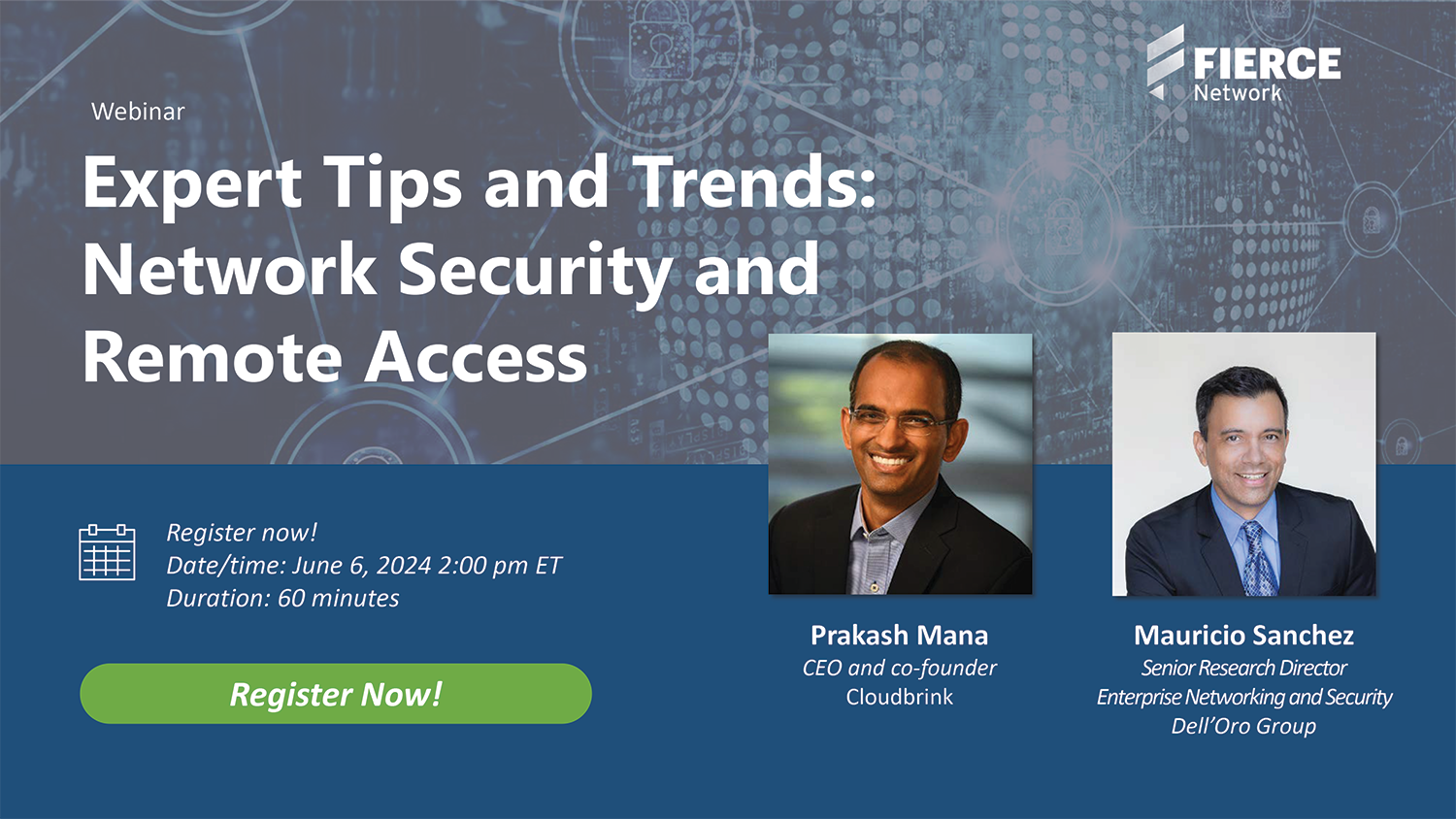 FIERCE Network

Webinar

Expert Tips and Trends: Network Security and Remote Access

Register now!
Date/time: June 6, 2024 2:00 pm ET
Duration: 60 minutes

Register Now!

Prakash Mana
CEO and co-founder
Cloudbrink

Mauricio Sanchez
Senior Research Director
Enterprise Networking and Security
Dell'Oro Group